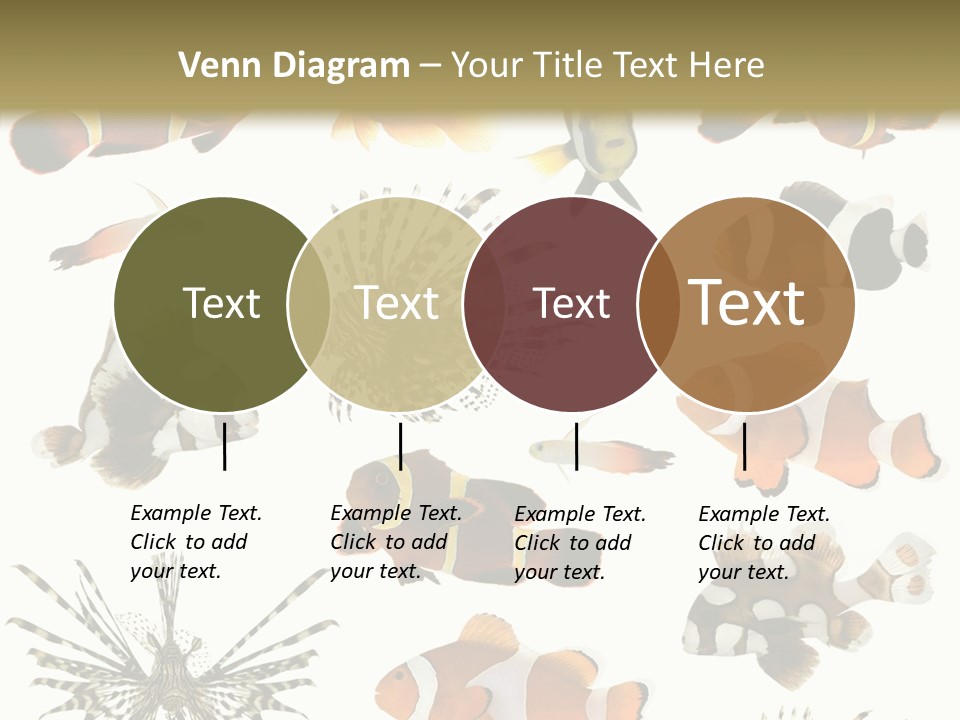 Venn Diagram – Your Title Text Here

Text

Text

Text

Text

Example Text. Click to add your text.

Example Text. Click to add your text.

Example Text. Click to add your text.

Example Text. Click to add your text.